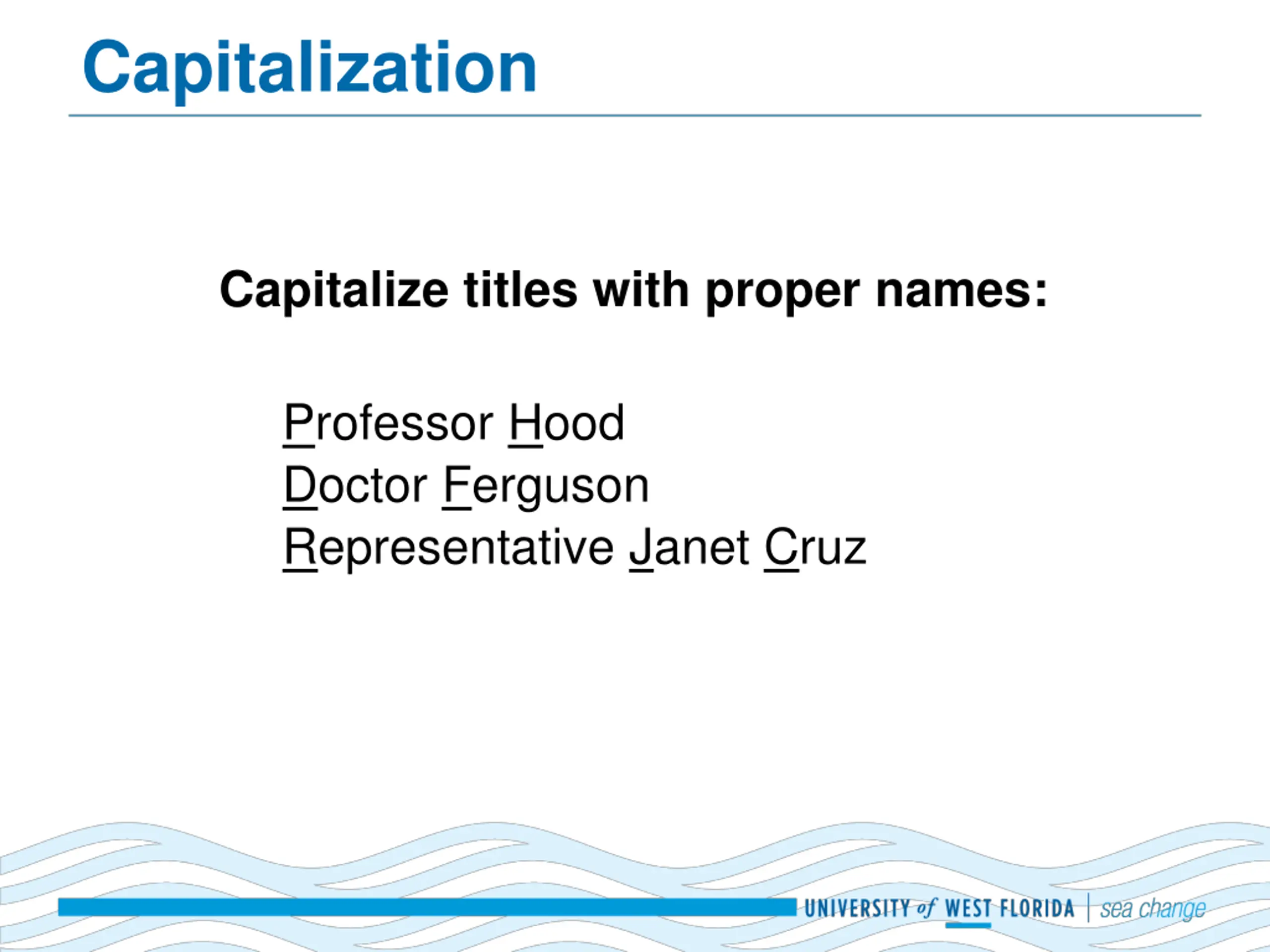 Capitalization

Capitalize titles with proper names:

Professor Hood
Doctor Ferguson
Representative Janet Cruz

UNIVERSITY of WEST FLORIDA | sea change